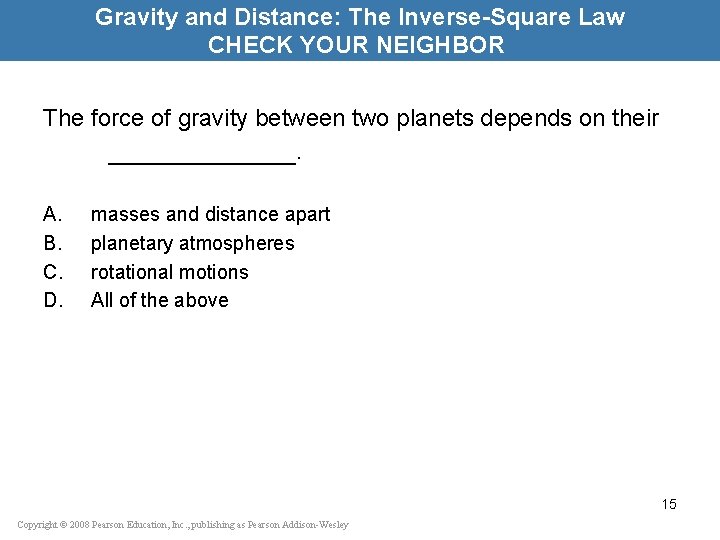 Gravity and Distance: The Inverse-Square Law
CHECK YOUR NEIGHBOR

The force of gravity between two planets depends on their ______________.

A. masses and distance apart
B. planetary atmospheres
C. rotational motions
D. All of the above

15

Copyright © 2008 Pearson Education, Inc., publishing as Pearson Addison-Wesley